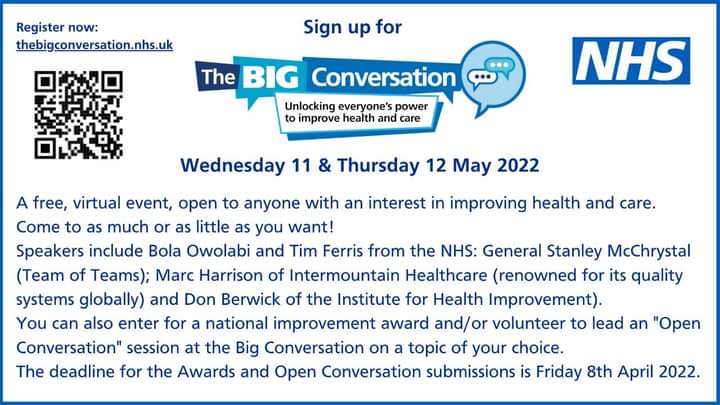 Register now:
thebigconversation.nhs.uk

Sign up for

The BIG Conversation

Unlocking everyone's power to improve health and care

NHS

Wednesday 11 & Thursday 12 May 2022

A free, virtual event, open to anyone with an interest in improving health and care. Come to as much or as little as you want!
Speakers include Bola Owolabi and Tim Ferris from the NHS: General Stanley McChrystal (Team of Teams); Marc Harrison of Intermountain Healthcare (renowned for its quality systems globally) and Don Berwick of the Institute for Health Improvement).
You can also enter for a national improvement award and/or volunteer to lead an "Open Conversation" session at the Big Conversation on a topic of your choice.
The deadline for the Awards and Open Conversation submissions is Friday 8th April 2022.